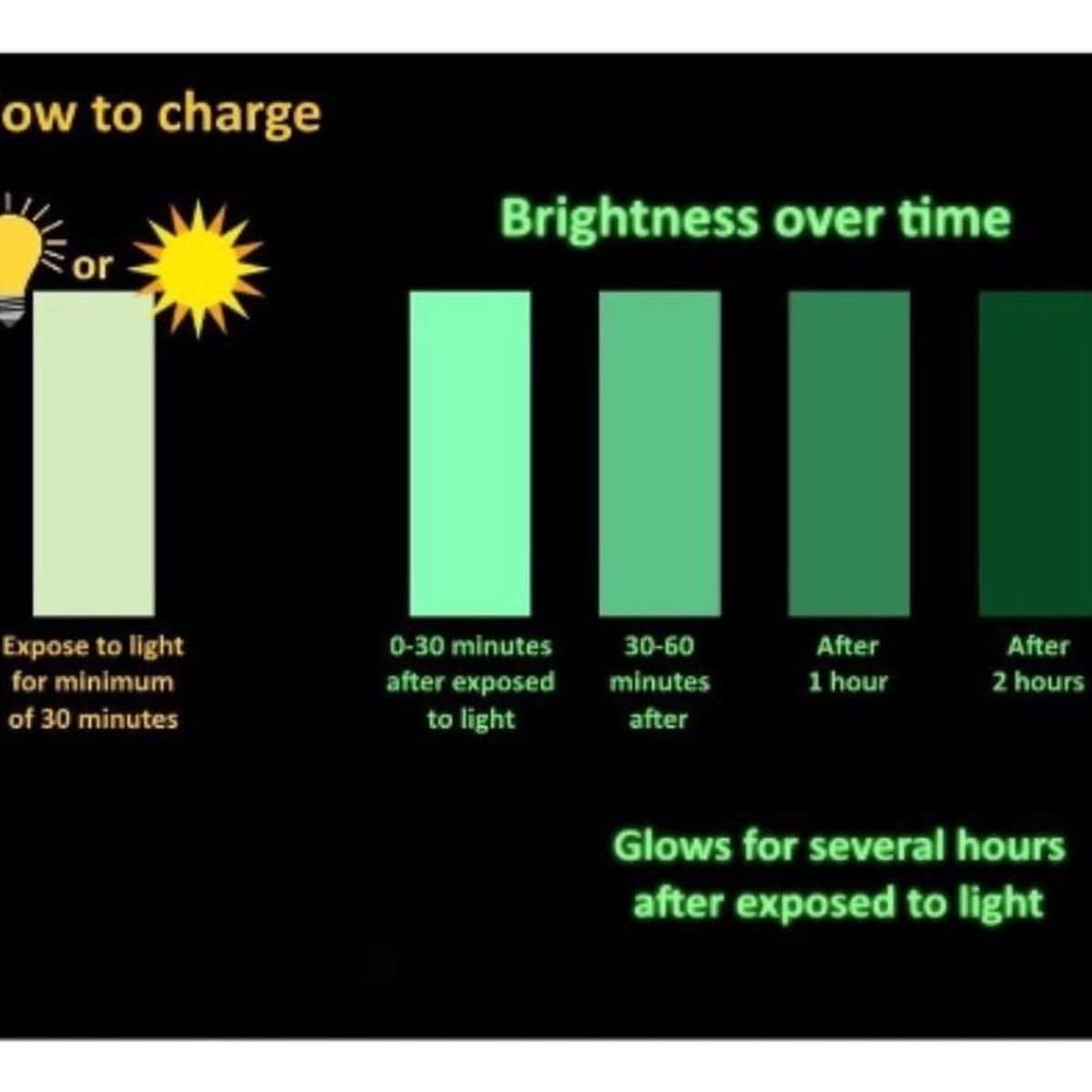 ow to charge

or

Expose to light for minimum of 30 minutes

Brightness over time

0-30 minutes after exposed to light

30-60 minutes after

After 1 hour

After 2 hours

Glows for several hours after exposed to light